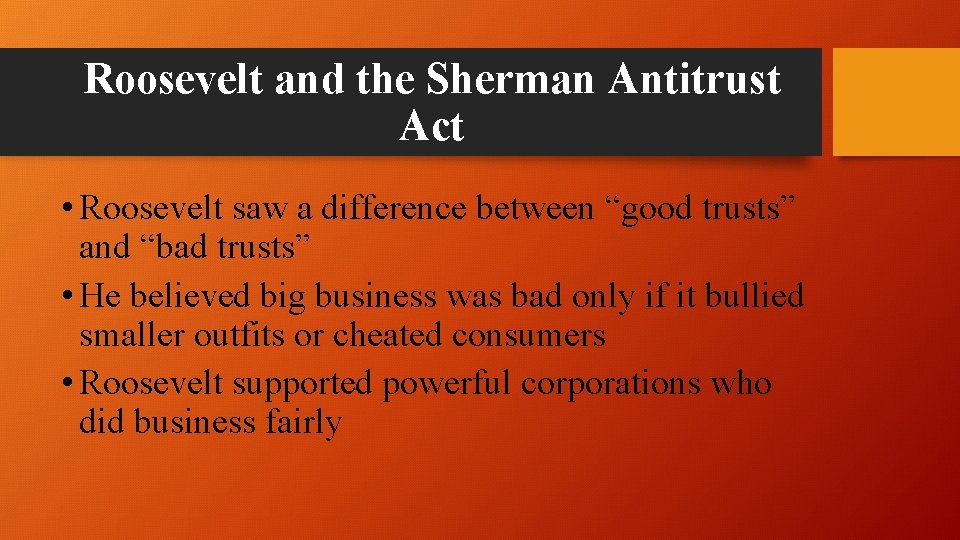 Roosevelt and the Sherman Antitrust Act

• Roosevelt saw a difference between “good trusts” and “bad trusts”
• He believed big business was bad only if it bullied smaller outfits or cheated consumers
• Roosevelt supported powerful corporations who did business fairly